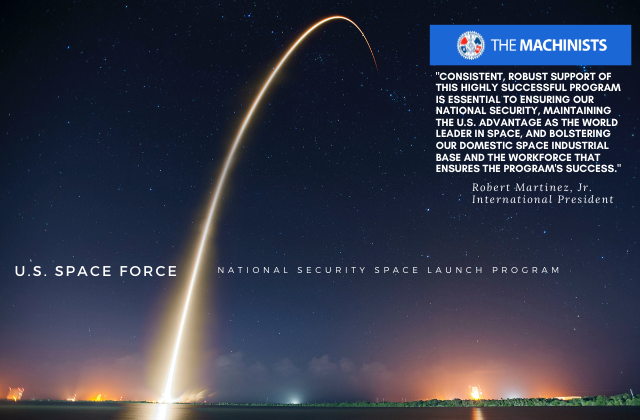 THE MACHINISTS

"CONSISTENT, ROBUST SUPPORT OF THIS HIGHLY SUCCESSFUL PROGRAM IS ESSENTIAL TO ENSURING OUR NATIONAL SECURITY, MAINTAINING THE U.S. ADVANTAGE AS THE WORLD LEADER IN SPACE, AND BOLSTERING OUR DOMESTIC SPACE INDUSTRIAL BASE AND THE WORKFORCE THAT ENSURES THE PROGRAM'S SUCCESS."

Robert Martinez, Jr.
International President

U.S. SPACE FORCE

NATIONAL SECURITY SPACE LAUNCH PROGRAM